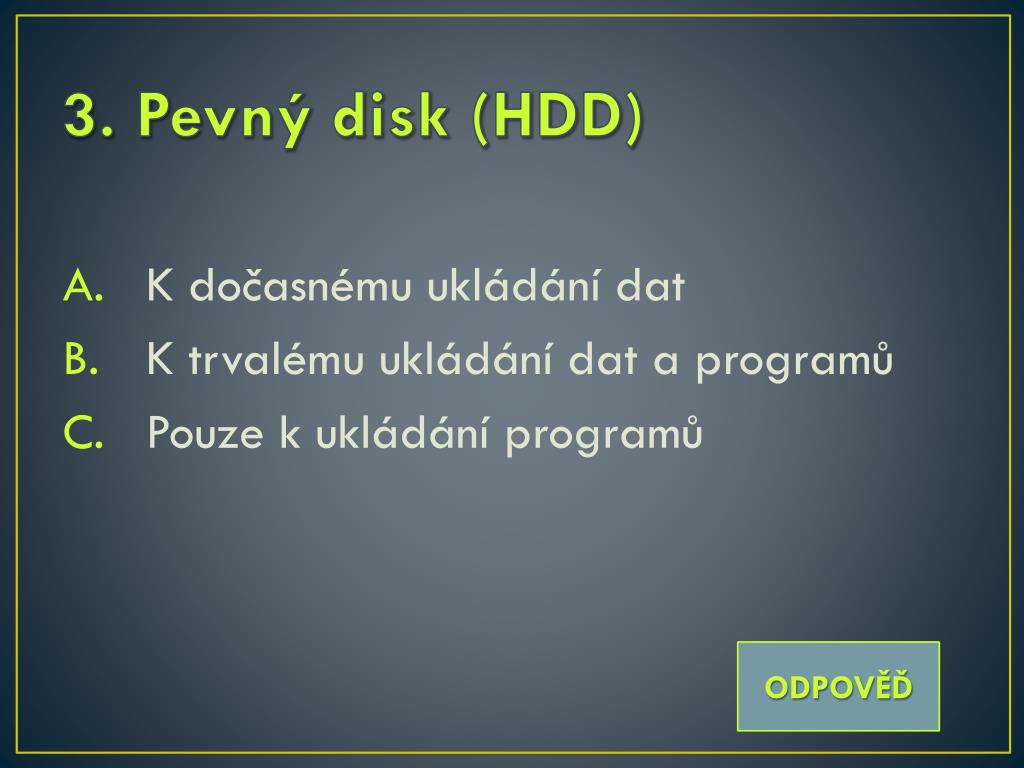 3. Pevný disk (HDD)

A. K dočasnému ukládání dat
B. K trvalému ukládání dat a programů
C. Pouze k ukládání programů

ODPOVĚĎ